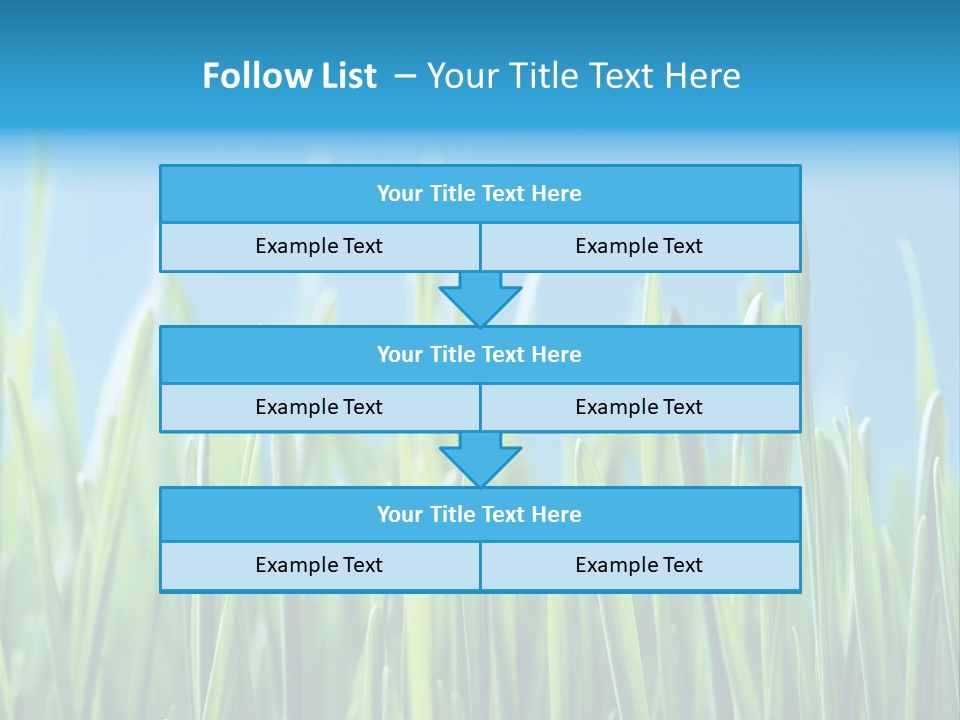 Follow List – Your Title Text Here

Your Title Text Here

Example Text

Example Text

Your Title Text Here

Example Text

Example Text

Your Title Text Here

Example Text

Example Text